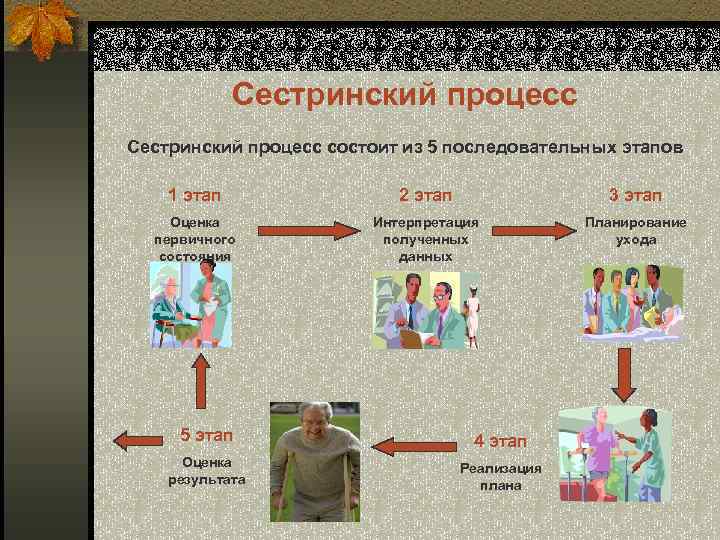 Сестринский процесс

Сестринский процесс состоит из 5 последовательных этапов

1 этап

Оценка первичного состояния

2 этап

Интерпретация полученных данных

3 этап

Планирование ухода

4 этап

Реализация плана

5 этап

Оценка результата